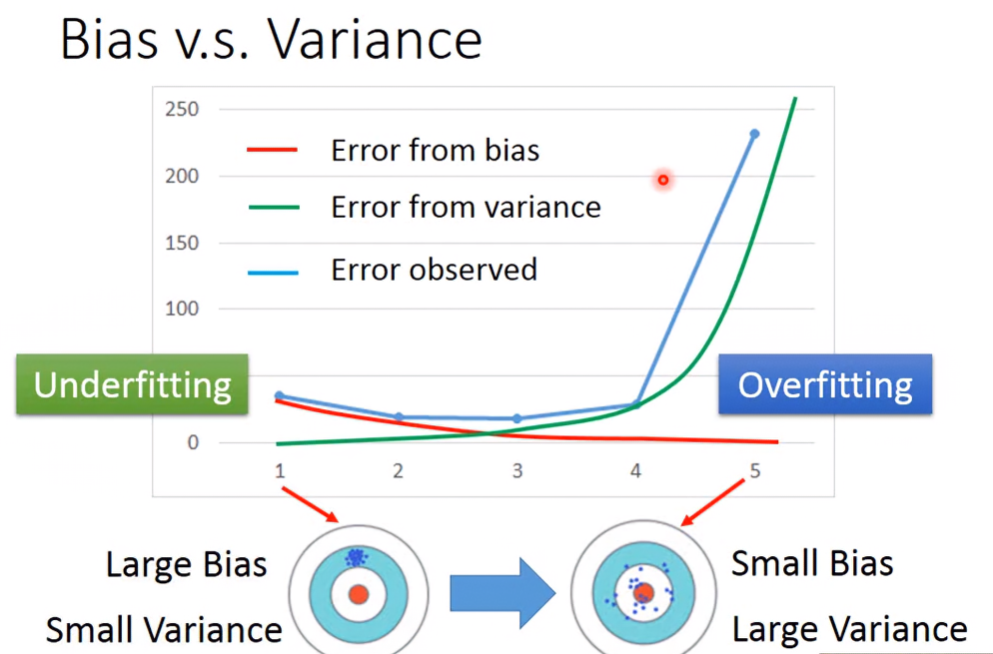 Bias v.s. Variance

250
200
150
100
0

Error from bias
Error from variance
Error observed

Underfitting
Overfitting

1 2 3 4 5

Large Bias
Small Variance

Small Bias
Large Variance